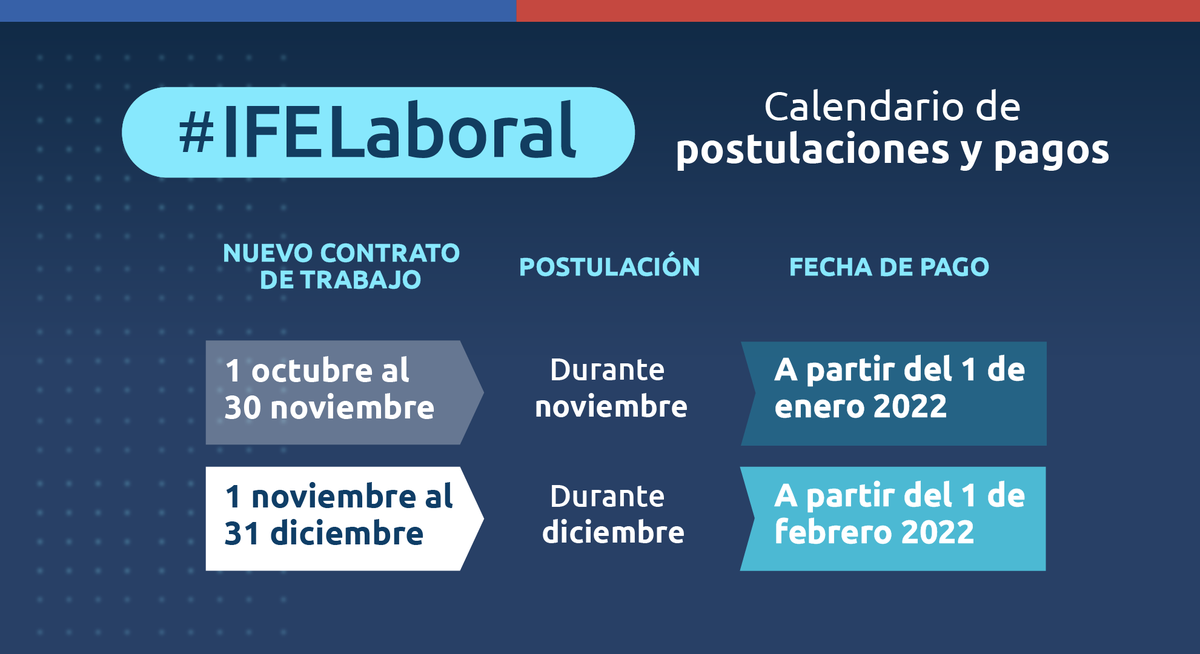 #IFELaboral

Calendario de postulaciones y pagos

| NUEVO CONTRATO DE TRABAJO | POSTULACIÓN | FECHA DE PAGO |
|---|---|---|
| 1 octubre al 30 noviembre | Durante noviembre | A partir del 1 de enero 2022 |
| 1 noviembre al 31 diciembre | Durante diciembre | A partir del 1 de febrero 2022 |